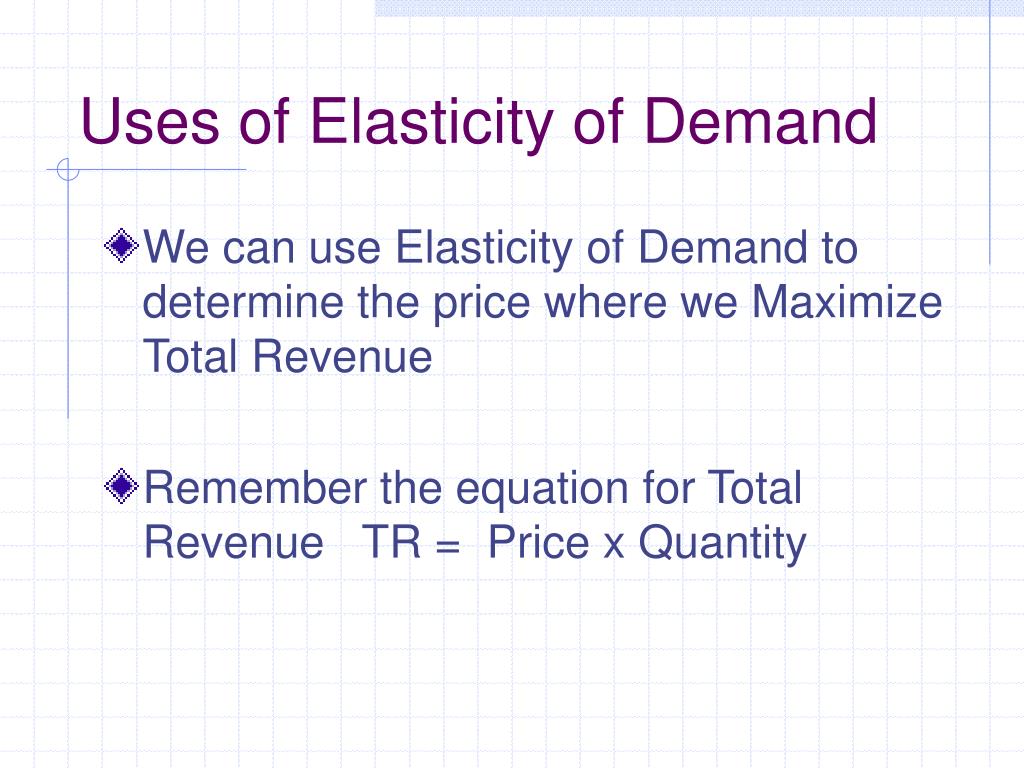 Uses of Elasticity of Demand

We can use Elasticity of Demand to determine the price where we Maximize Total Revenue

Remember the equation for Total Revenue   TR =  Price x Quantity